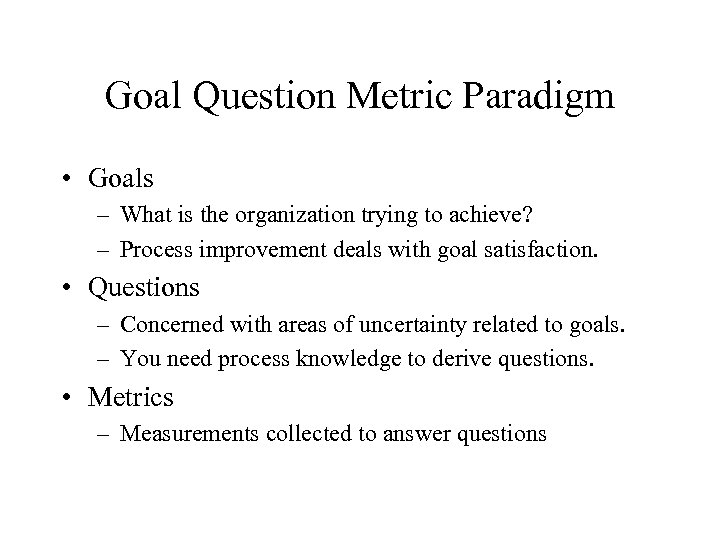 Goal Question Metric Paradigm

• Goals
– What is the organization trying to achieve?
– Process improvement deals with goal satisfaction.

• Questions
– Concerned with areas of uncertainty related to goals.
– You need process knowledge to derive questions.

• Metrics
– Measurements collected to answer questions